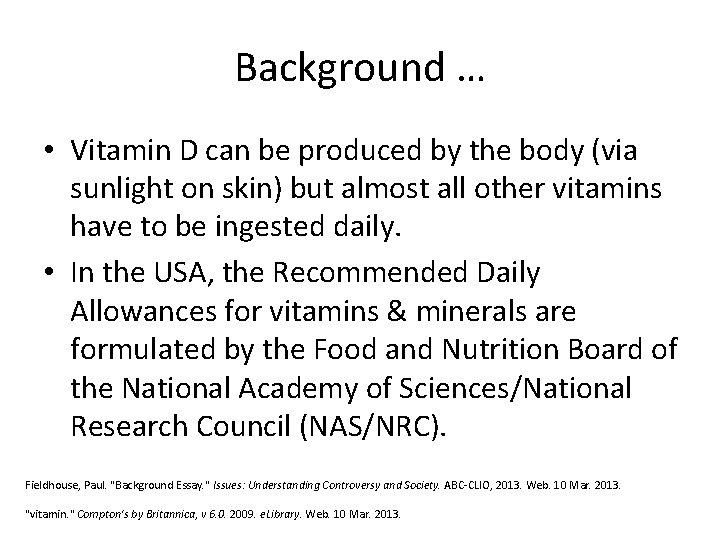 Background …

• Vitamin D can be produced by the body (via sunlight on skin) but almost all other vitamins have to be ingested daily.

• In the USA, the Recommended Daily Allowances for vitamins & minerals are formulated by the Food and Nutrition Board of the National Academy of Sciences/National Research Council (NAS/NRC).

Fieldhouse, Paul. "Background Essay." Issues: Understanding Controversy and Society. ABC-CLIO, 2013. Web. 10 Mar. 2013.

"vitamin." Compton's by Britannica, v 6.0. 2009. eLibrary. Web. 10 Mar. 2013.